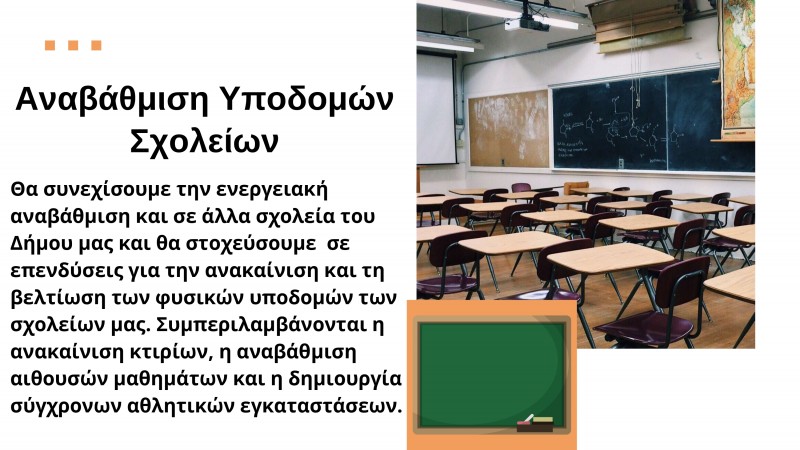 Αναβάθμιση Υποδομών Σχολείων

Θα συνεχίσουμε την ενεργειακή αναβάθμιση και σε άλλα σχολεία του Δήμου μας και θα στοχεύσουμε σε επενδύσεις για την ανακαίνιση και τη βελτίωση των φυσικών υποδομών των σχολείων μας. Συμπεριλαμβάνονται η ανακαίνιση κτιρίων, η αναβάθμιση αιθουσών μαθημάτων και η δημιουργία σύγχρονων αθλητικών εγκαταστάσεων.